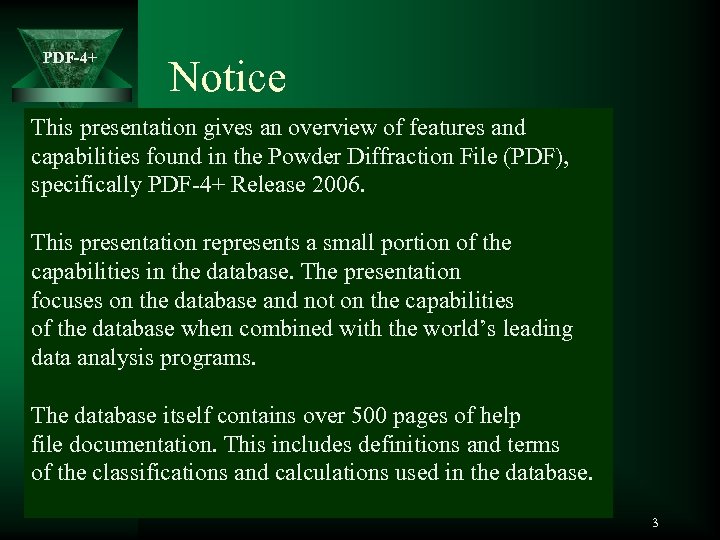 PDF-4+

Notice

This presentation gives an overview of features and capabilities found in the Powder Diffraction File (PDF), specifically PDF-4+ Release 2006.

This presentation represents a small portion of the capabilities in the database. The presentation focuses on the database and not on the capabilities of the database when combined with the world's leading data analysis programs.

The database itself contains over 500 pages of help file documentation. This includes definitions and terms of the classifications and calculations used in the database.

3